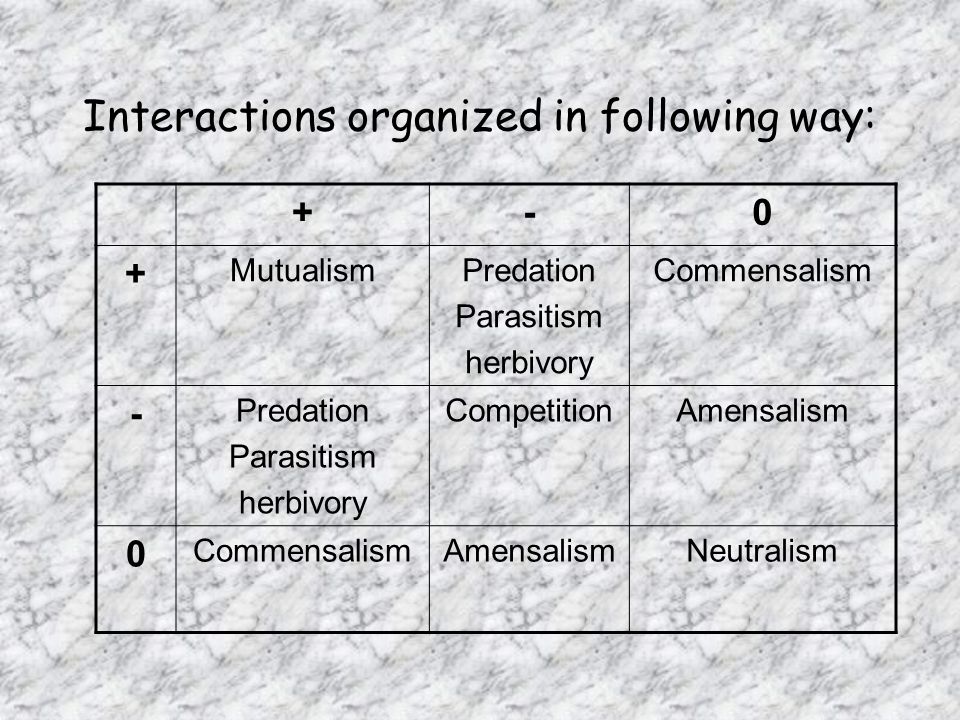 Interactions organized in following way:

|  | + | - | 0 |
|---|---|---|---|
| + | Mutualism | Predation Parasitism herbivory | Commensalism |
| - | Predation Parasitism herbivory | Competition | Amensalism |
| 0 | Commensalism | Amensalism | Neutralism |